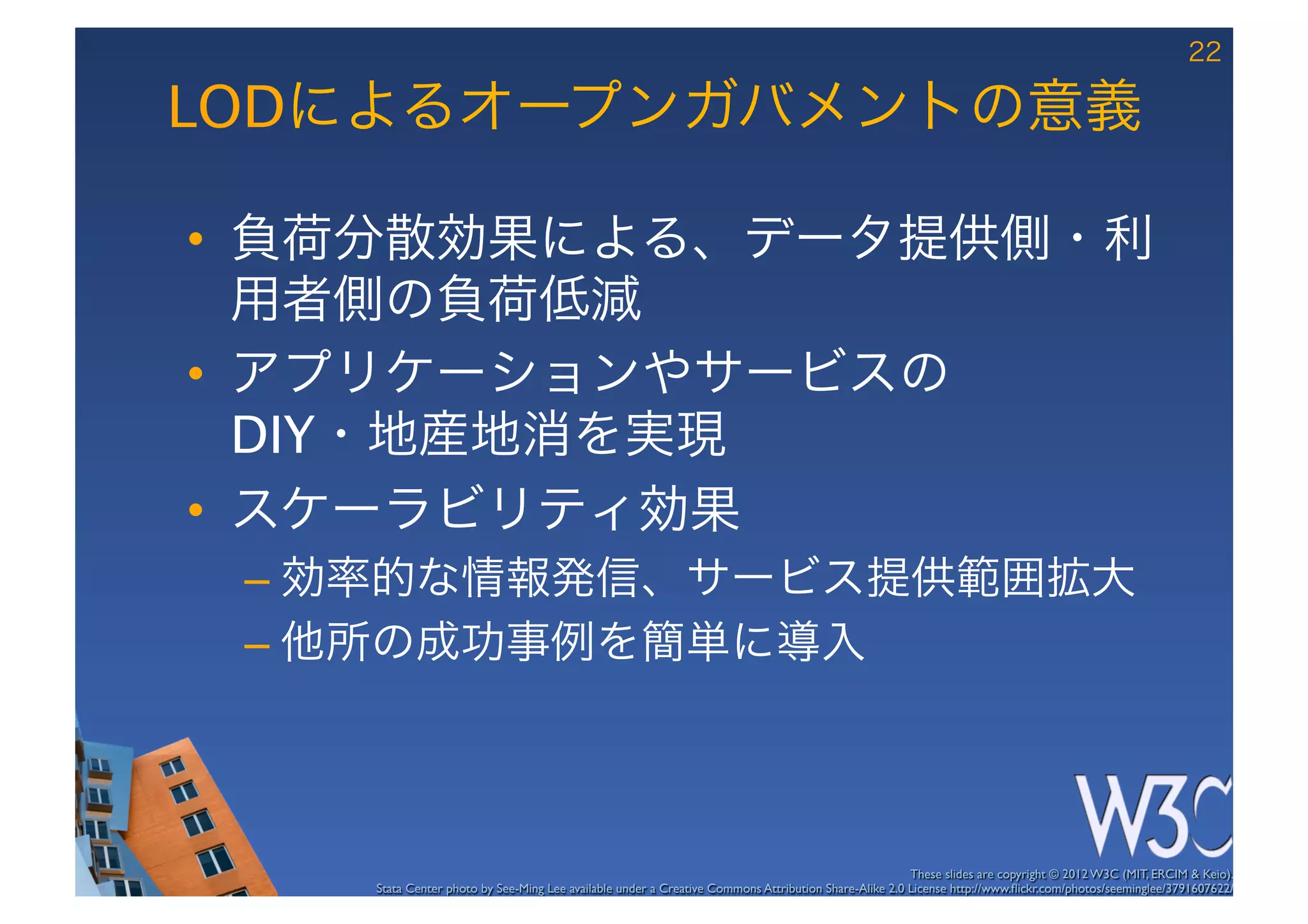 22

LODによるオープンガバメントの意義

• 負荷分散効果による、データ提供側・利用者側の負荷低減

• アプリケーションやサービスのDIY・地産地消を実現

• スケーラビリティ効果

– 効率的な情報発信、サービス提供範囲拡大

– 他所の成功事例を簡単に導入

W3C

These slides are copyright © 2012 W3C (MIT, ERCIM & Keio).

Stata Center photo by See-Ming Lee available under a Creative Commons Attribution Share-Alike 2.0 License http://www.flickr.com/photos/seeminglee/3791607622/